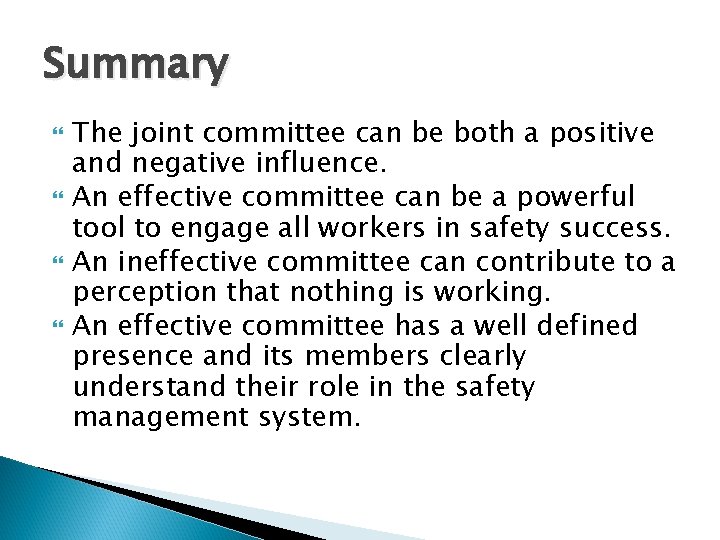 Summary

The joint committee can be both a positive and negative influence.

An effective committee can be a powerful tool to engage all workers in safety success.

An ineffective committee can contribute to a perception that nothing is working.

An effective committee has a well defined presence and its members clearly understand their role in the safety management system.